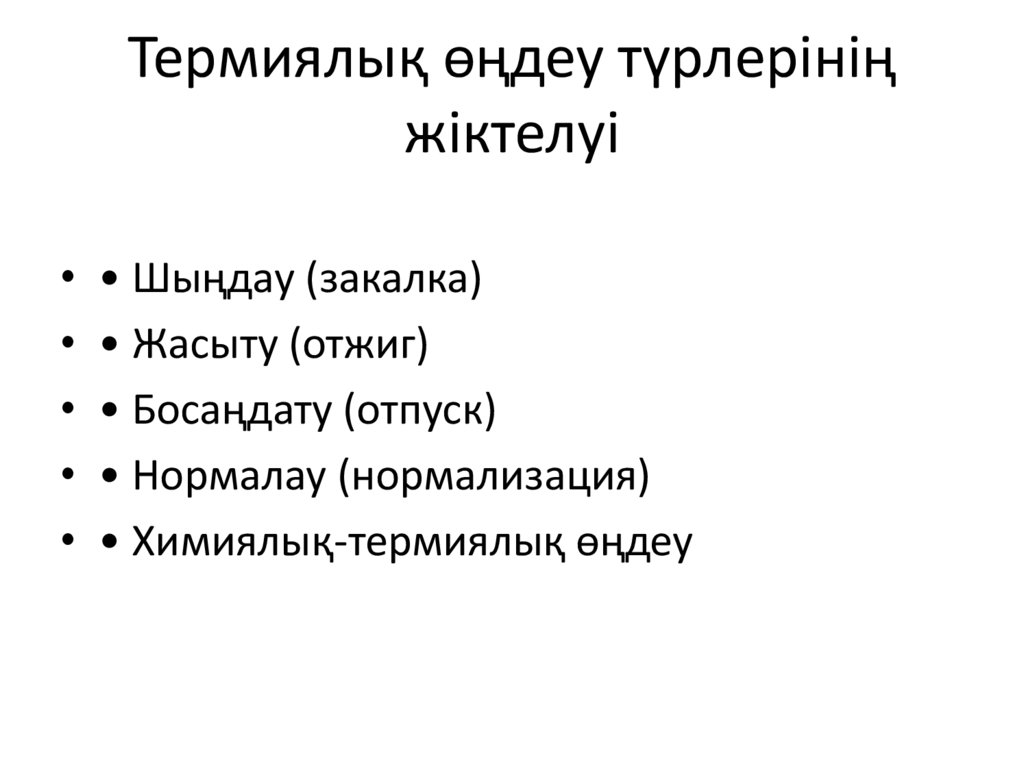 Термиялық өңдеу түрлерінің жіктелуі

• • Шыңдау (закалка)
• • Жасыту (отжиг)
• • Босаңдату (отпуск)
• • Нормалау (нормализация)
• • Химиялық-термиялық өңдеу